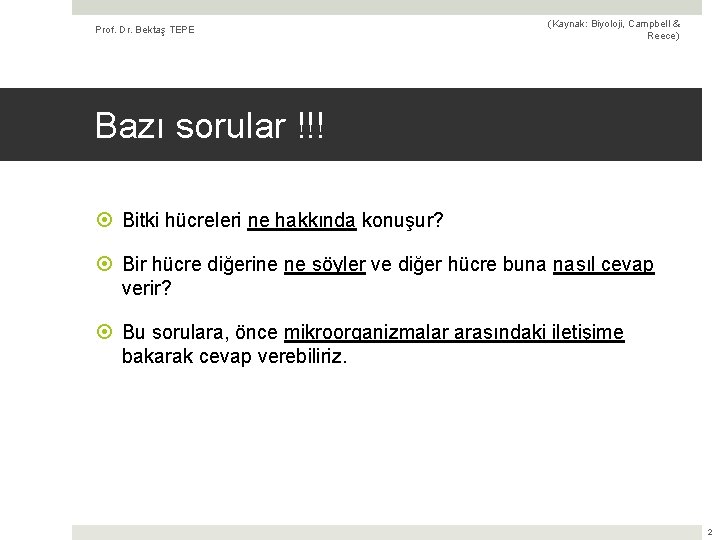 Prof. Dr. Bektaş TEPE

(Kaynak: Biyoloji, Campbell & Reece)

Bazı sorular !!!

Bitki hücreleri ne hakkında konuşur?

Bir hücre diğerine ne söyler ve diğer hücre buna nasıl cevap verir?

Bu sorulara, önce mikroorganizmalar arasındaki iletişime bakarak cevap verebiliriz.

2